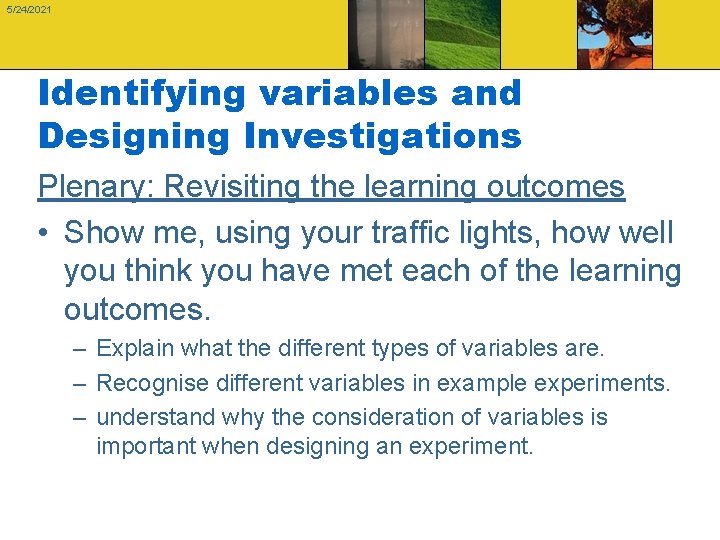 5/24/2021

Identifying variables and Designing Investigations

Plenary: Revisiting the learning outcomes

• Show me, using your traffic lights, how well you think you have met each of the learning outcomes.
– Explain what the different types of variables are.
– Recognise different variables in example experiments.
– understand why the consideration of variables is important when designing an experiment.